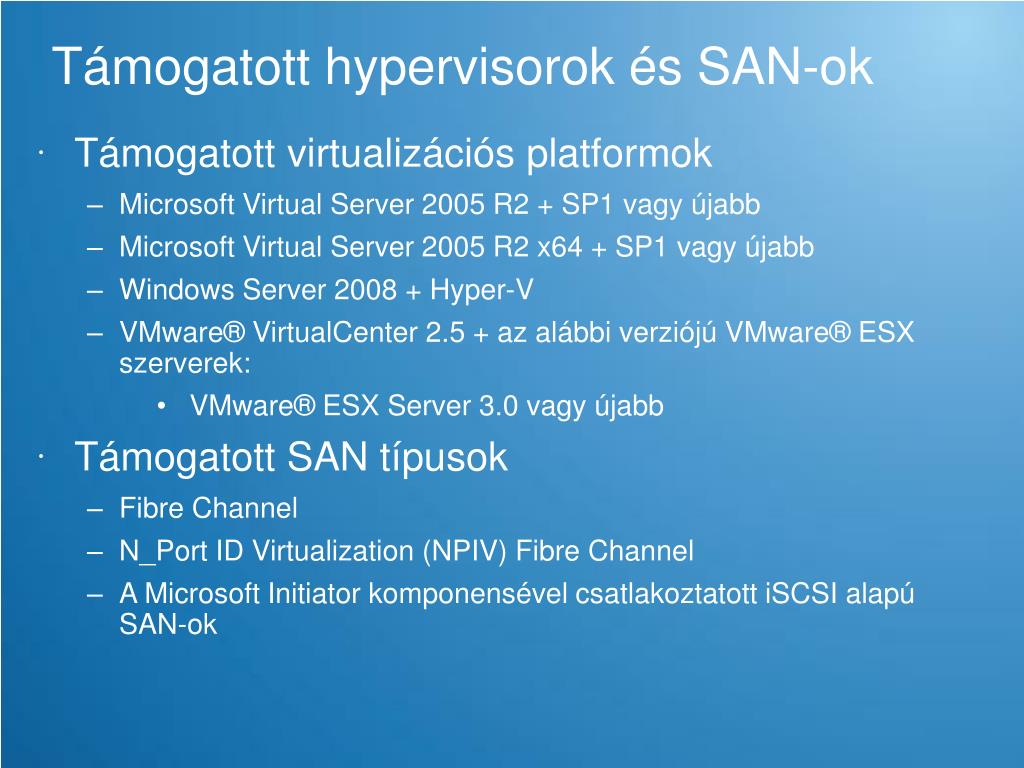 Támogatott hypervisorok és SAN-ok

· Támogatott virtualizációs platformok
– Microsoft Virtual Server 2005 R2 + SP1 vagy újabb
– Microsoft Virtual Server 2005 R2 x64 + SP1 vagy újabb
– Windows Server 2008 + Hyper-V
– VMware® VirtualCenter 2.5 + az alábbi verziójú VMware® ESX szerverek:
• VMware® ESX Server 3.0 vagy újabb
· Támogatott SAN típusok
– Fibre Channel
– N_Port ID Virtualization (NPIV) Fibre Channel
– A Microsoft Initiator komponensével csatlakoztatott iSCSI alapú SAN-ok